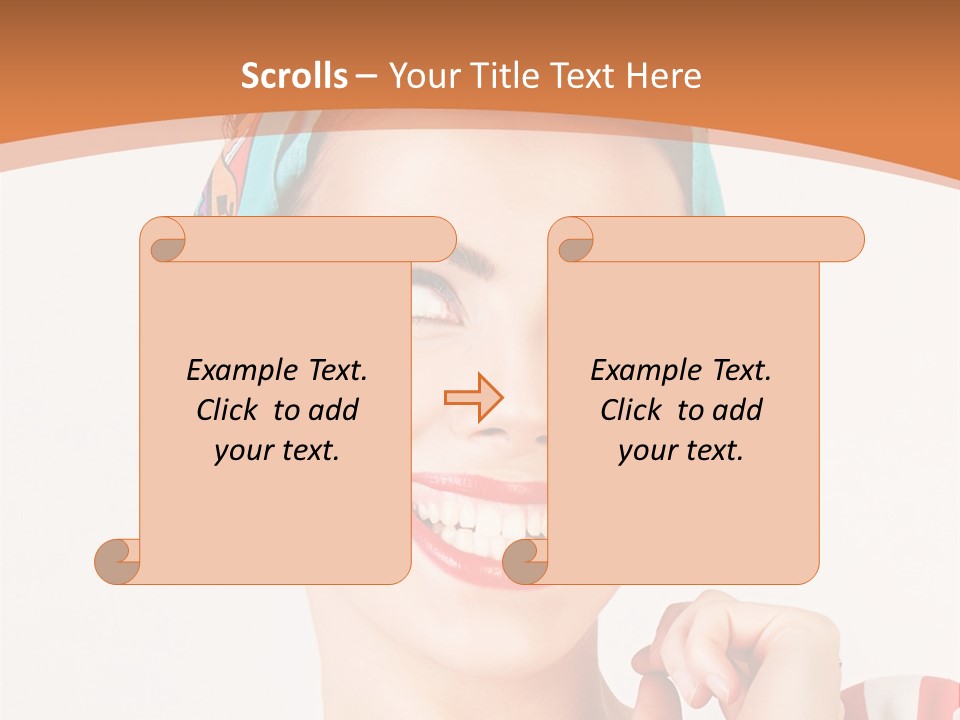 Scrolls – Your Title Text Here

Example Text. Click to add your text.

Example Text. Click to add your text.